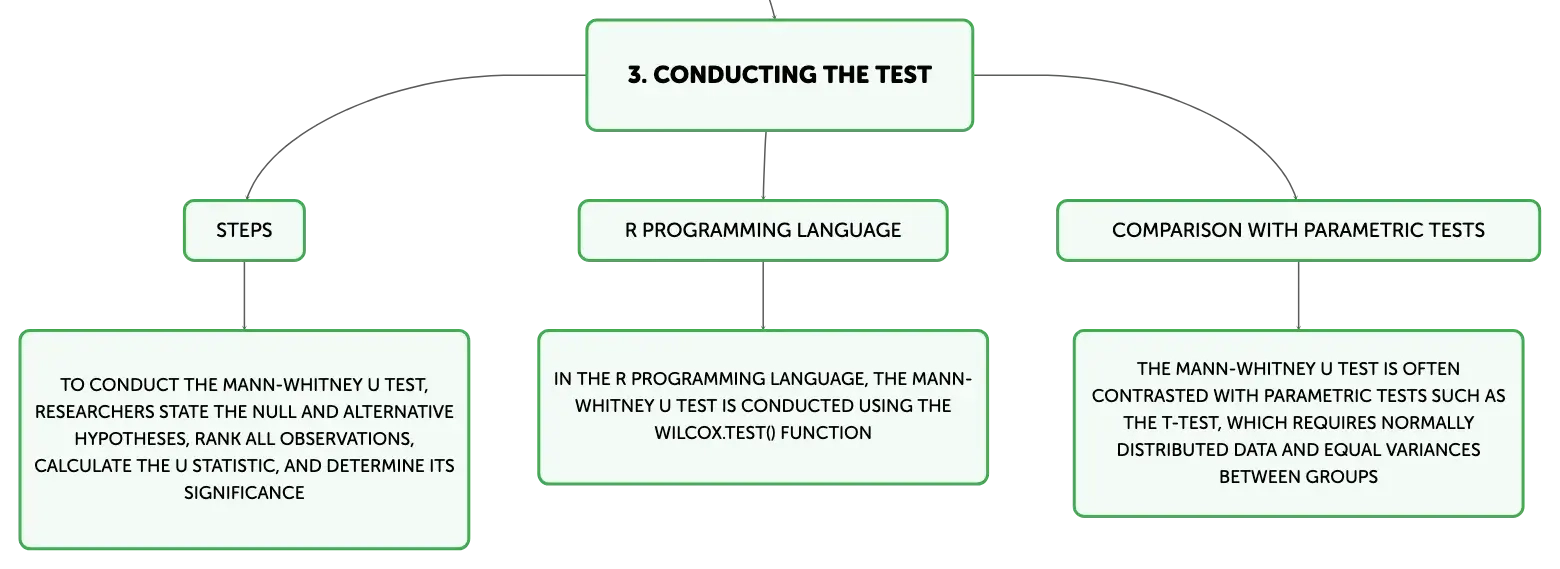 3. CONDUCTING THE TEST

STEPS

TO CONDUCT THE MANN-WHITNEY U TEST, RESEARCHERS STATE THE NULL AND ALTERNATIVE HYPOTHESES, RANK ALL OBSERVATIONS, CALCULATE THE U STATISTIC, AND DETERMINE ITS SIGNIFICANCE

R PROGRAMMING LANGUAGE

IN THE R PROGRAMMING LANGUAGE, THE MANN-WHITNEY U TEST IS CONDUCTED USING THE WILCOX.TEST() FUNCTION

COMPARISON WITH PARAMETRIC TESTS

THE MANN-WHITNEY U TEST IS OFTEN CONTRASTED WITH PARAMETRIC TESTS SUCH AS THE T-TEST, WHICH REQUIRES NORMALLY DISTRIBUTED DATA AND EQUAL VARIANCES BETWEEN GROUPS